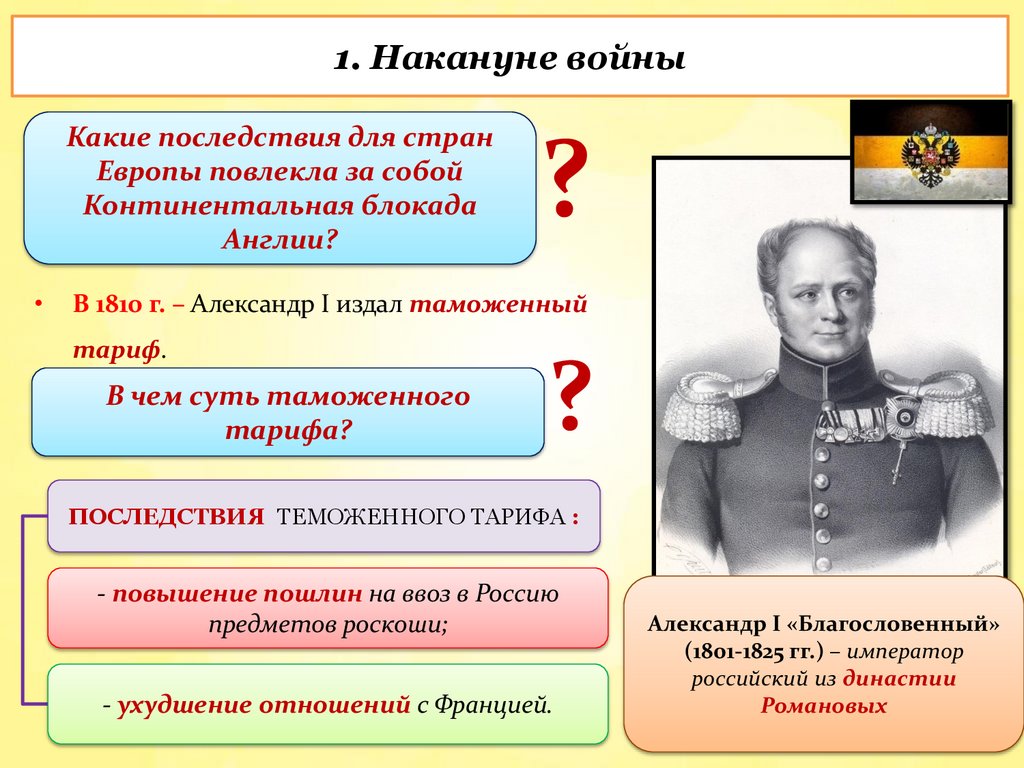 1. Накануне войны

Какие последствия для стран Европы повлекла за собой Континентальная блокада Англии?

?

• В 1810 г. – Александр I издал таможенный тариф.

В чем суть таможенного тарифа?

?

ПОСЛЕДСТВИЯ ТЕМОЖЕННОГО ТАРИФА :

- повышение пошлин на ввоз в Россию предметов роскоши;

- ухудшение отношений с Францией.

Александр I «Благословенный» (1801-1825 гг.) – император российский из династии Романовых